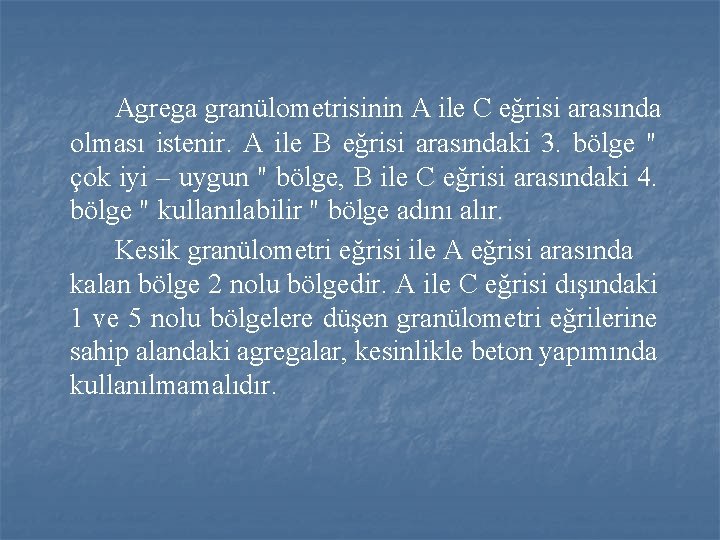 Agrega granülometrisinin A ile C eğrisi arasında olması istenir. A ile B eğrisi arasındaki 3. bölge " çok iyi – uygun " bölge, B ile C eğrisi arasındaki 4. bölge " kullanılabilir " bölge adını alır.

Kesik granülometri eğrisi ile A eğrisi arasında kalan bölge 2 nolu bölgedir. A ile C eğrisi dışındaki 1 ve 5 nolu bölgelere düşen granülometri eğrilerine sahip alandaki agregalar, kesinlikle beton yapımında kullanılmamalıdır.